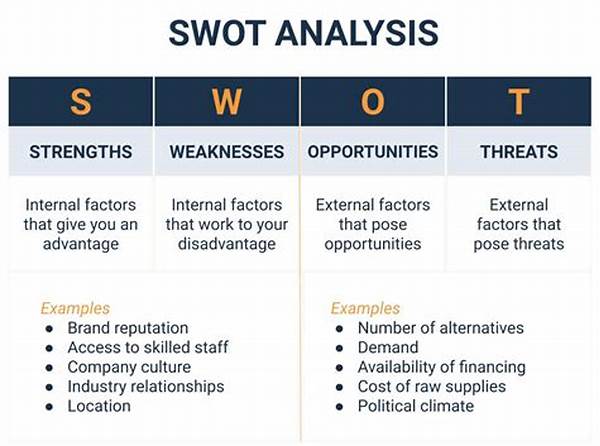 SWOT ANALYSIS

| S | W | O | T |
|---|---|---|---|
| STRENGTHS | WEAKNESSES | OPPORTUNITIES | THREATS |
| Internal factors that give you an advantage | Internal factors that work to your disadvantage | External factors that pose opportunities | External factors that pose threats |

Examples
- Brand reputation
- Access to skilled staff
- Company culture
- Industry relationships
- Location

Examples
- Number of alternatives
- Demand
- Availability of financing
- Cost of raw supplies
- Political climate